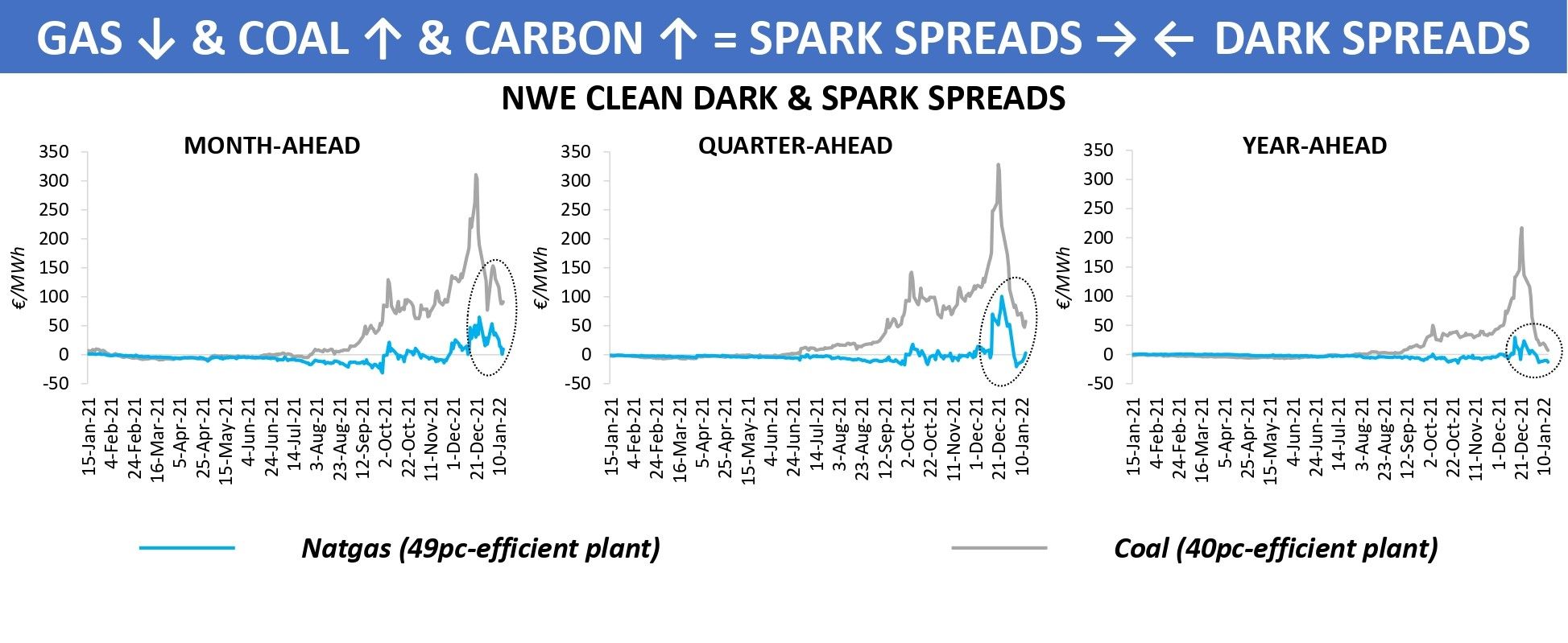 GAS ↓ & COAL ↑ & CARBON ↑ = SPARK SPREADS → ← DARK SPREADS

NWE CLEAN DARK & SPARK SPREADS

MONTH-AHEAD

€/MWh

350
300
250
200
150
100
50
0
-50

15-Jan-21
4-Feb-21
24-Feb-21
16-Mar-21
5-Apr-21
25-Apr-21
15-May-21
4-Jun-21
24-Jun-21
14-Jul-21
3-Aug-21
23-Aug-21
12-Sep-21
2-Oct-21
22-Oct-21
11-Nov-21
1-Dec-21
21-Dec-21
10-Jan-22

QUARTER-AHEAD

€/MWh

350
300
250
200
150
100
50
0
-50

15-Jan-21
4-Feb-21
24-Feb-21
16-Mar-21
5-Apr-21
25-Apr-21
15-May-21
4-Jun-21
24-Jun-21
14-Jul-21
3-Aug-21
23-Aug-21
12-Sep-21
2-Oct-21
22-Oct-21
11-Nov-21
1-Dec-21
21-Dec-21
10-Jan-22

YEAR-AHEAD

€/MWh

350
300
250
200
150
100
50
0
-50

15-Jan-21
4-Feb-21
24-Feb-21
16-Mar-21
5-Apr-21
25-Apr-21
15-May-21
4-Jun-21
24-Jun-21
14-Jul-21
3-Aug-21
23-Aug-21
12-Sep-21
2-Oct-21
22-Oct-21
11-Nov-21
1-Dec-21
21-Dec-21
10-Jan-22

Natgas (49pc-efficient plant)

Coal (40pc-efficient plant)